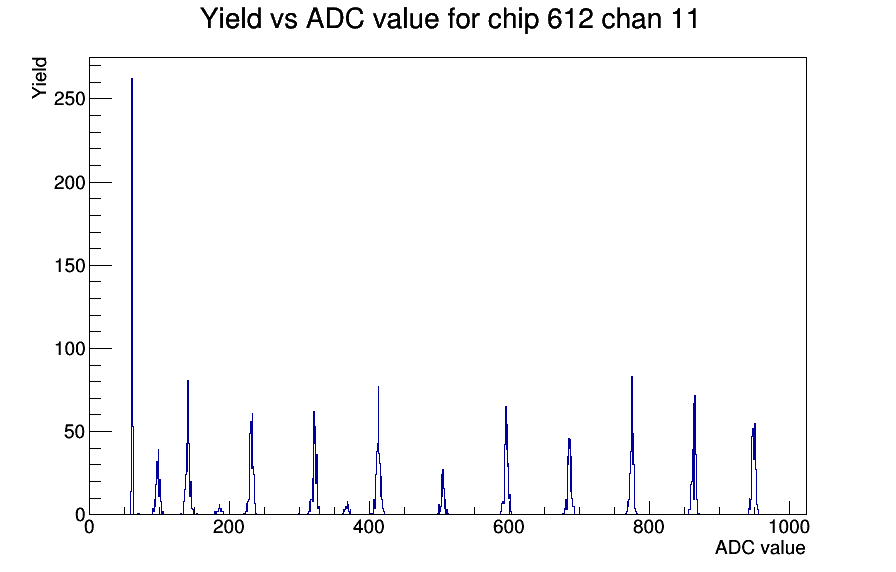 Yield vs ADC value for chip 612 chan 11

Yield

250

200

150

100

50

0

0

200

400

600

800

1000

ADC value